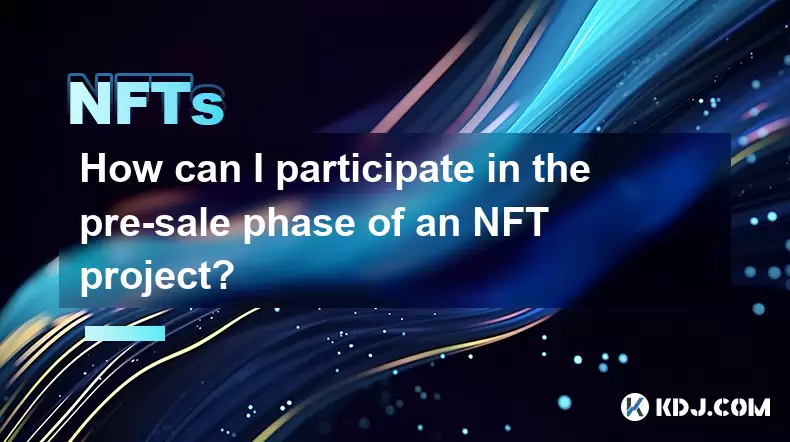 NFTs

How can I participate in the pre-sale phase of an NFT project?

KDJ.COM